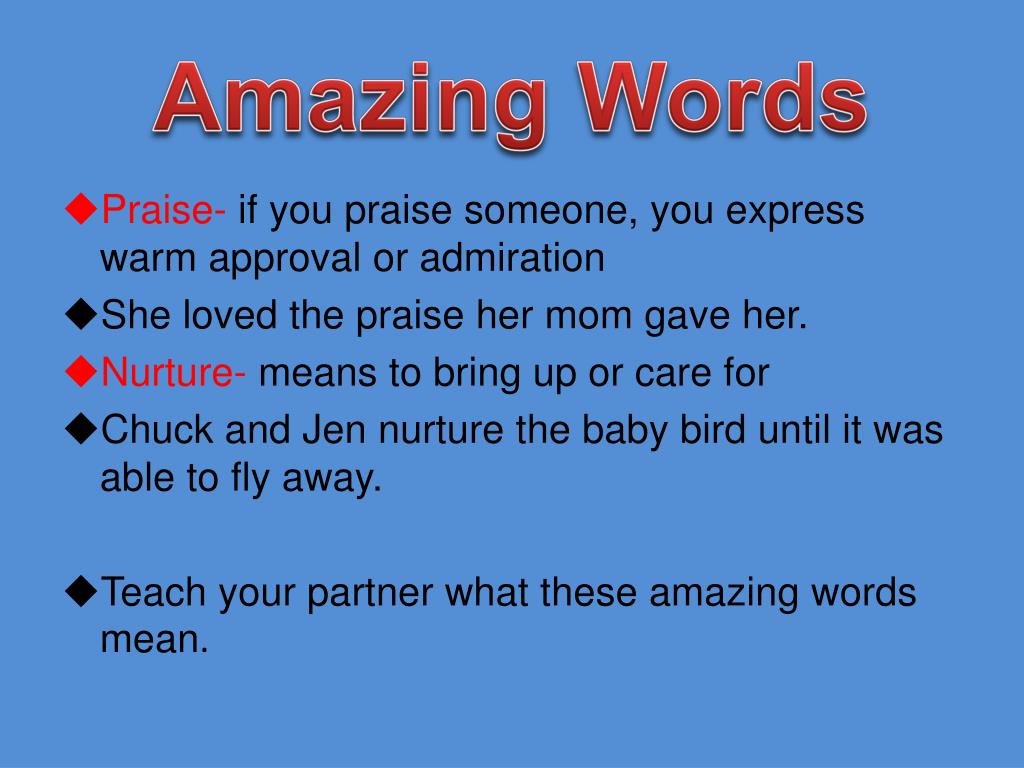 Amazing Words

◆Praise- if you praise someone, you express warm approval or admiration

◆She loved the praise her mom gave her.

◆Nurture- means to bring up or care for

◆Chuck and Jen nurture the baby bird until it was able to fly away.

◆Teach your partner what these amazing words mean.